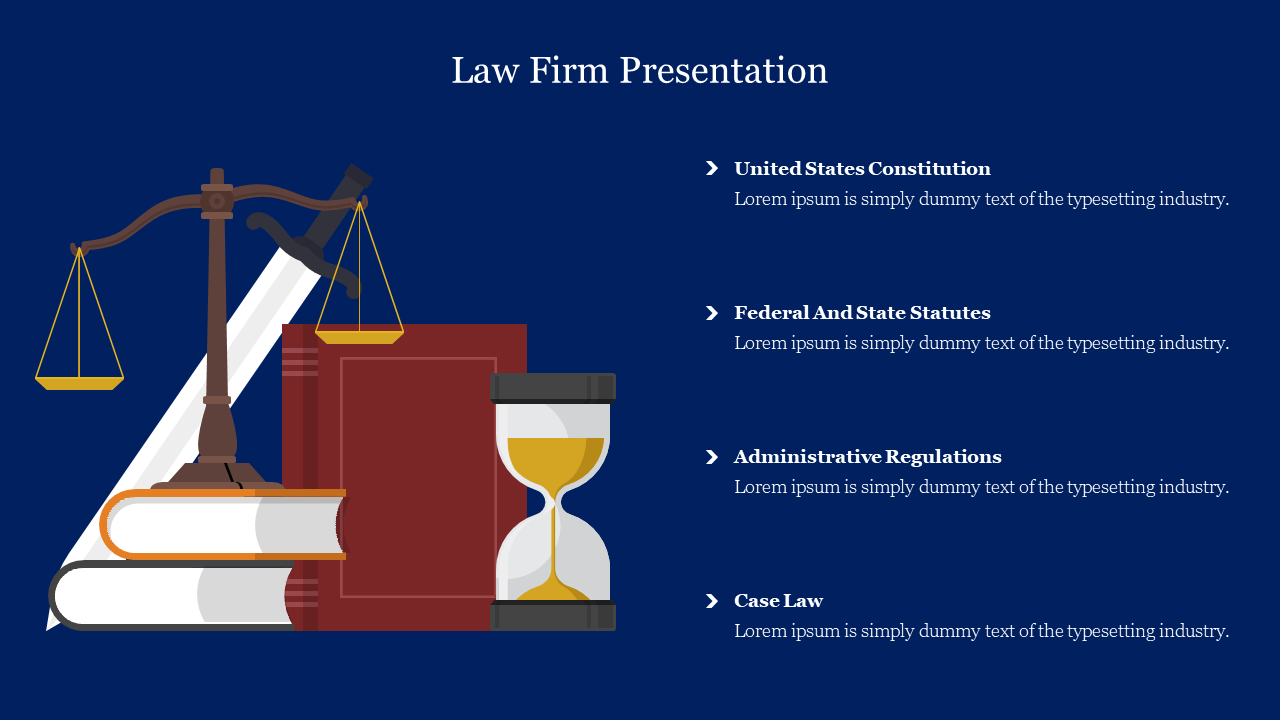 Law Firm Presentation

United States Constitution
Lorem ipsum is simply dummy text of the typesetting industry.

Federal And State Statutes
Lorem ipsum is simply dummy text of the typesetting industry.

Administrative Regulations
Lorem ipsum is simply dummy text of the typesetting industry.

Case Law
Lorem ipsum is simply dummy text of the typesetting industry.